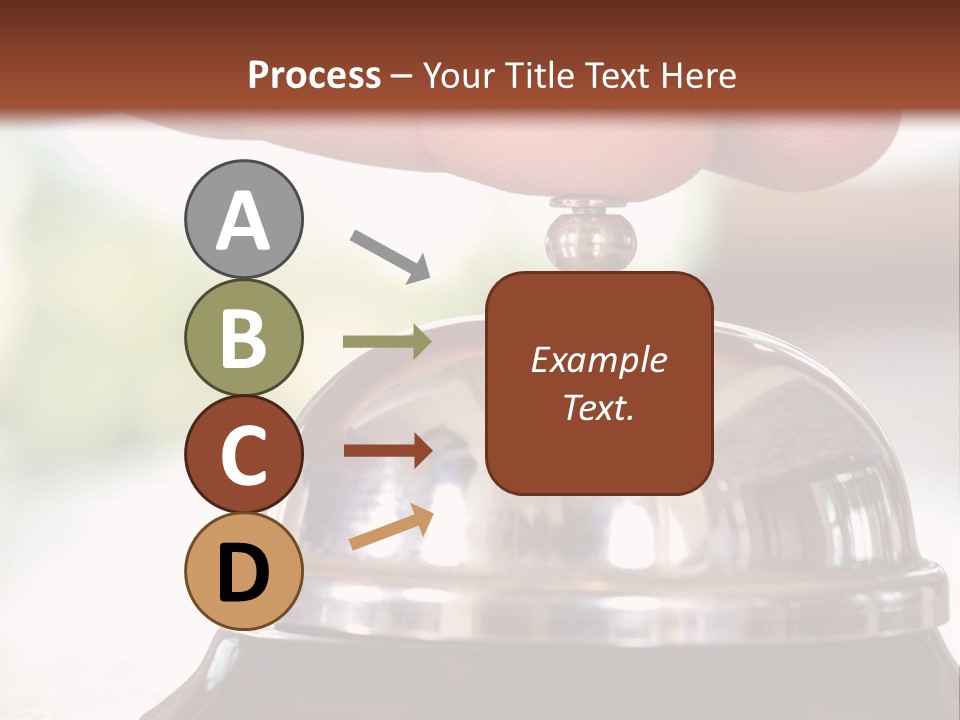 Process – Your Title Text Here

A

B

C

D

Example Text.